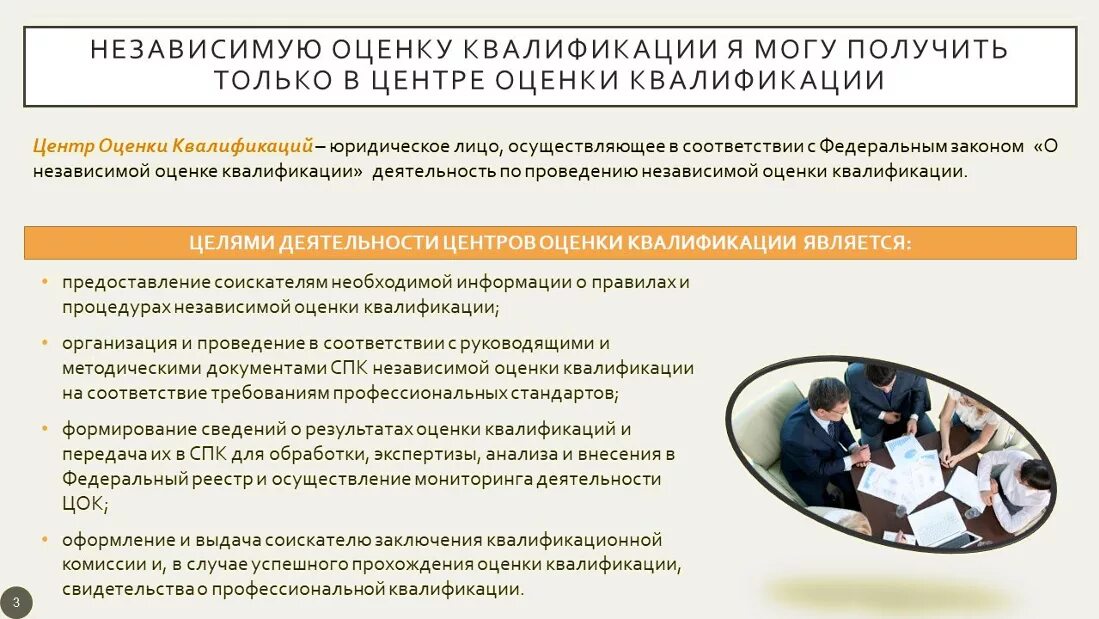 НЕЗАВИСИМУЮ ОЦЕНКУ КВАЛИФИКАЦИИ Я МОГУ ПОЛУЧИТЬ ТОЛЬКО В ЦЕНТРЕ ОЦЕНКИ КВАЛИФИКАЦИИ

Центр Оценки Квалификаций – юридическое лицо, осуществляющее в соответствии с Федеральным законом «О независимой оценке квалификации» деятельность по проведению независимой оценки квалификации.

ЦЕЛЯМИ ДЕЯТЕЛЬНОСТИ ЦЕНТРОВ ОЦЕНКИ КВАЛИФИКАЦИИ ЯВЛЯЕТСЯ:

• предоставление соискателям необходимой информации о правилах и процедурах независимой оценки квалификации;

• организация и проведение в соответствии с руководящими и методическими документами СПК независимой оценки квалификации на соответствие требованиям профессиональных стандартов;

• формирование сведений о результатах оценки квалификаций и передача их в СПК для обработки, экспертизы, анализа и внесения в Федеральный реестр и осуществление мониторинга деятельности ЦОК;

• оформление и выдача соискателю заключения квалификационной комиссии и, в случае успешного прохождения оценки квалификации, свидетельства о профессиональной квалификации.

3